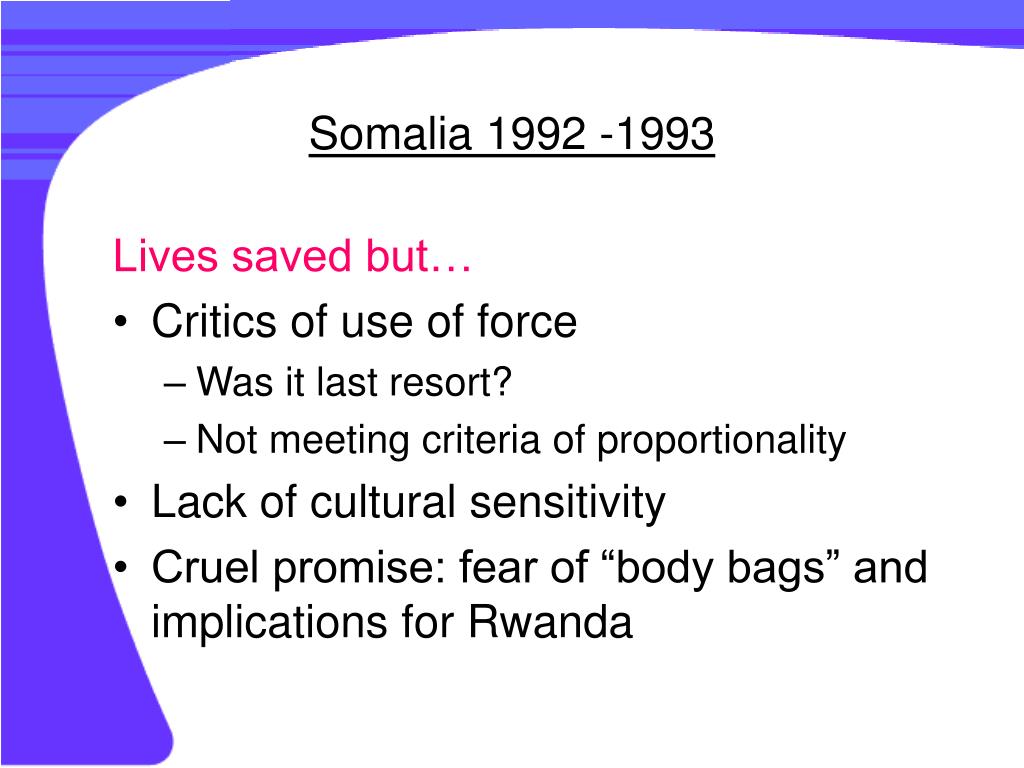 Somalia 1992 -1993

Lives saved but…

• Critics of use of force
– Was it last resort?
– Not meeting criteria of proportionality
• Lack of cultural sensitivity
• Cruel promise: fear of “body bags” and implications for Rwanda